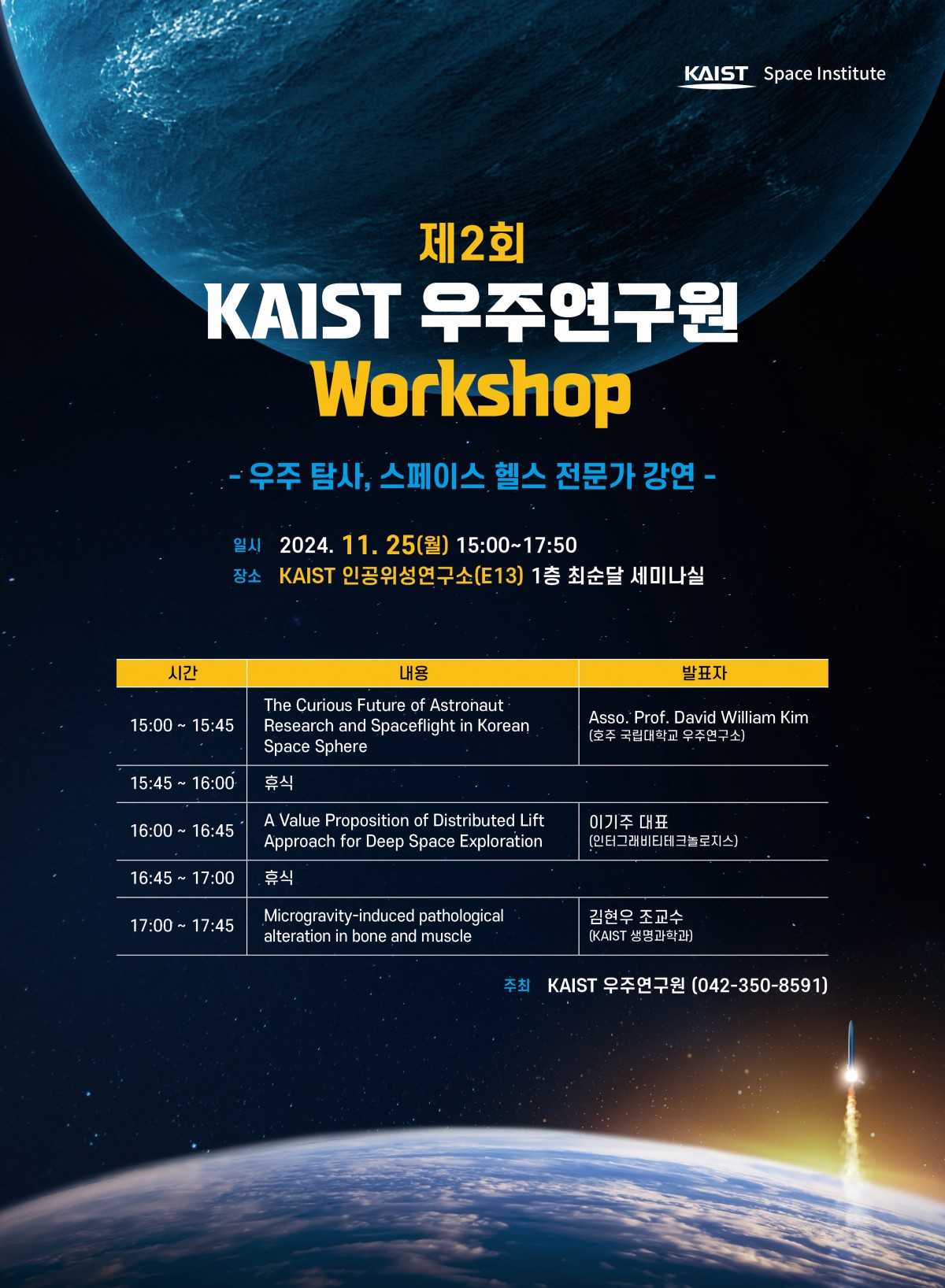 KAIST Space Institute

제2회
KAIST 우주연구원
Workshop

- 우주 탐사, 스페이스 헬스 전문가 강연 -

일시 2024. 11. 25(월) 15:00~17:50
장소 KAIST 인공위성연구소(E13) 1층 최순달 세미나실

| 시간 | 내용 | 발표자 |
|---|---|---|
| 15:00 ~ 15:45 | The Curious Future of Astronaut Research and Spaceflight in Korean Space Sphere | Asso. Prof. David William Kim (호주 국립대학교 우주연구소) |
| 15:45 ~ 16:00 | 휴식 | |
| 16:00 ~ 16:45 | A Value Proposition of Distributed Lift Approach for Deep Space Exploration | 이기주 대표 (인터그래비티테크놀로지스) |
| 16:45 ~ 17:00 | 휴식 | |
| 17:00 ~ 17:45 | Microgravity-induced pathological alteration in bone and muscle | 김현우 조교수 (KAIST 생명과학과) |

주최 KAIST 우주연구원 (042-350-8591)